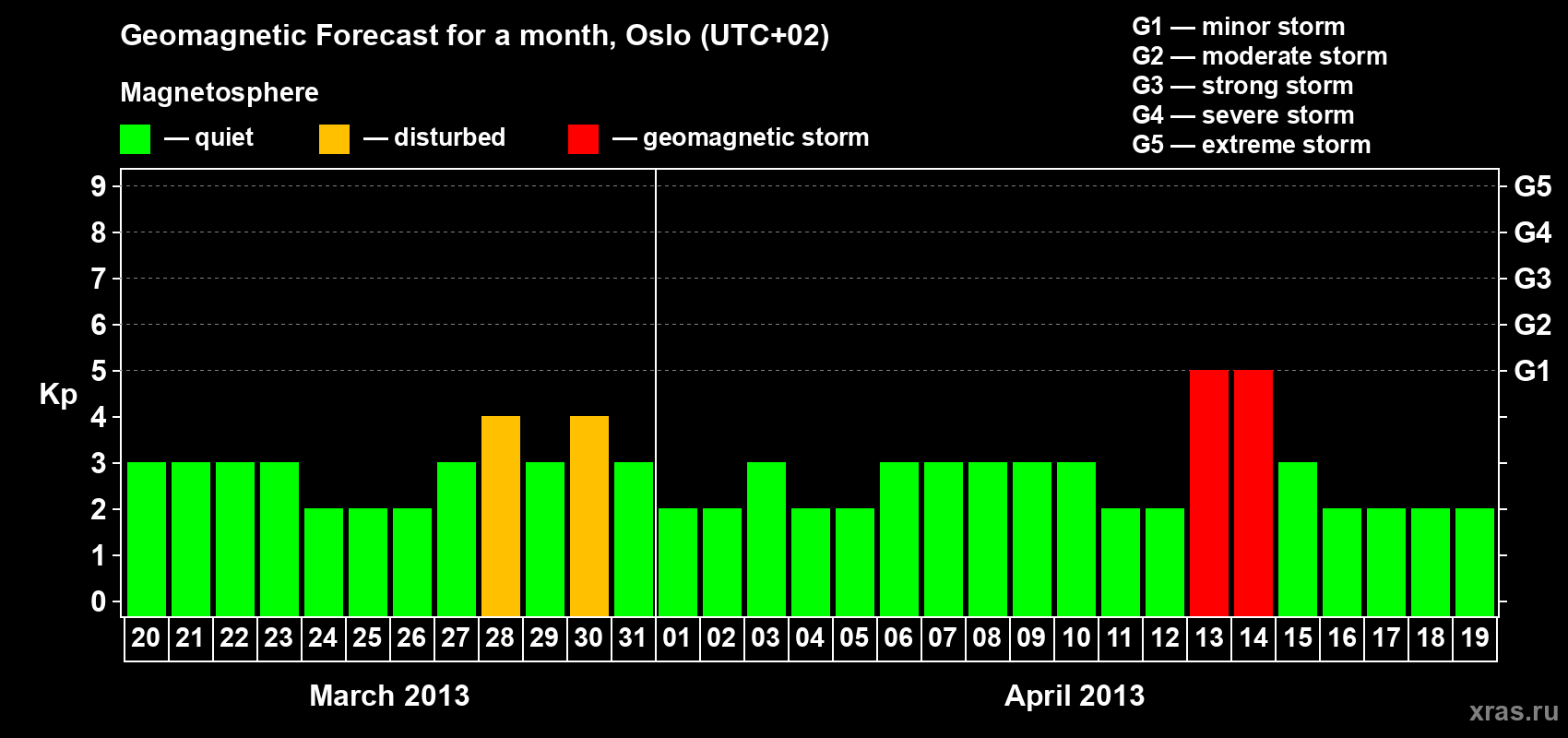 Geomagnetic Forecast for a month, Oslo (UTC+02)

Magnetosphere

— quiet — disturbed — geomagnetic storm

G1 — minor storm
G2 — moderate storm
G3 — strong storm
G4 — severe storm
G5 — extreme storm

Kp

9 8 7 6 5 4 3 2 1 0

G5 G4 G3 G2 G1

20 21 22 23 24 25 26 27 28 29 30 31 01 02 03 04 05 06 07 08 09 10 11 12 13 14 15 16 17 18 19

March 2013

April 2013

xras.ru